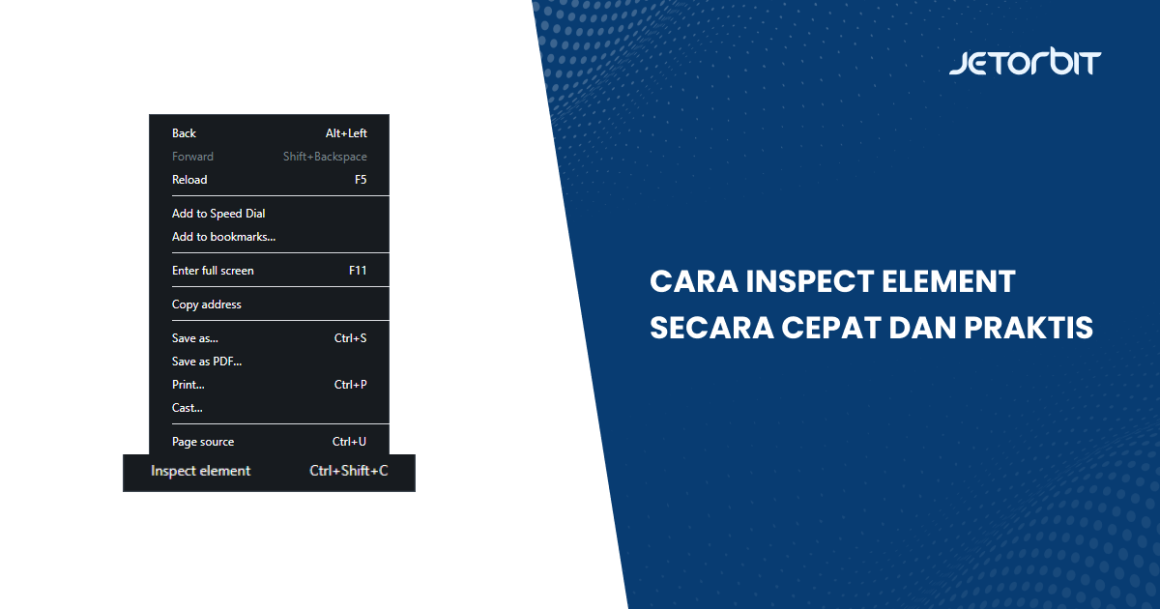 Back Alt+Left
Forward Shift+Backspace
Reload F5

Add to Speed Dial
Add to bookmarks...

Enter full screen F11

Copy address

Save as... Ctrl+S
Save as PDF...
Print... Ctrl+P
Cast...

Page source Ctrl+U
Inspect element Ctrl+Shift+C

JETORBIT

CARA INSPECT ELEMENT SECARA CEPAT DAN PRAKTIS